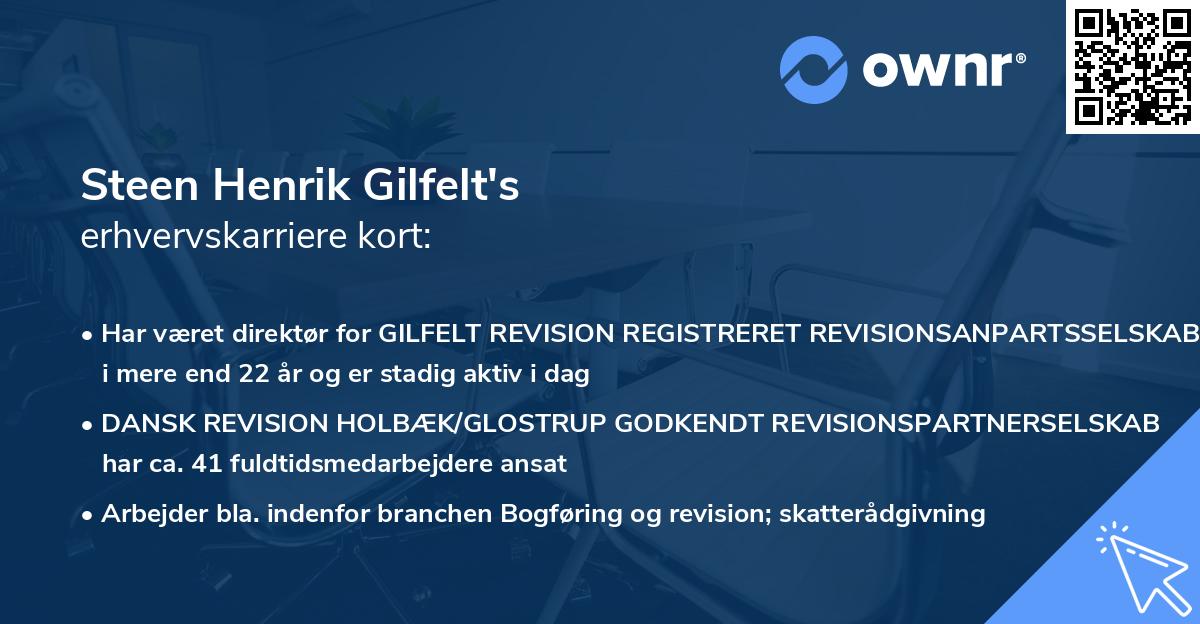 ownr®

Steen Henrik Gilfelt's
erhvervskarriere kort:

• Har været direktør for GILFELT REVISION REGISTRERET REVISIONSANPARTSSELSKAB i mere end 22 år og er stadig aktiv i dag

• DANSK REVISION HOLBÆK/GLOSTRUP GODKENDT REVISIONSPARTNERSELSKAB har ca. 41 fuldtidsmedarbejdere ansat

• Arbejder bla. indenfor branchen Bogføring og revision; skatterådgivning